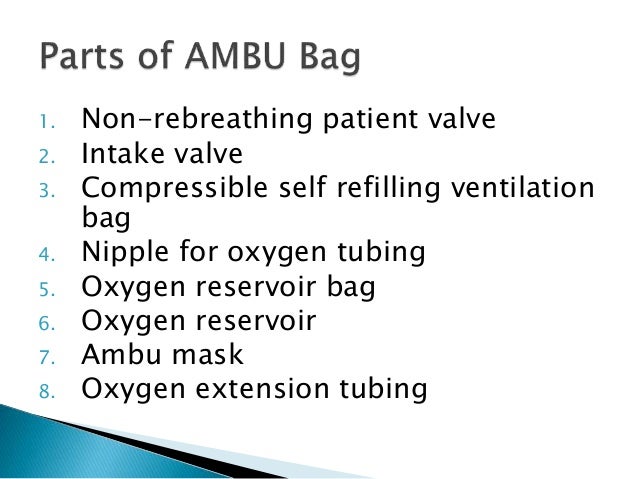 Parts of AMBU Bag

1. Non-rebreathing patient valve
2. Intake valve
3. Compressible self refilling ventilation bag
4. Nipple for oxygen tubing
5. Oxygen reservoir bag
6. Oxygen reservoir
7. Ambu mask
8. Oxygen extension tubing